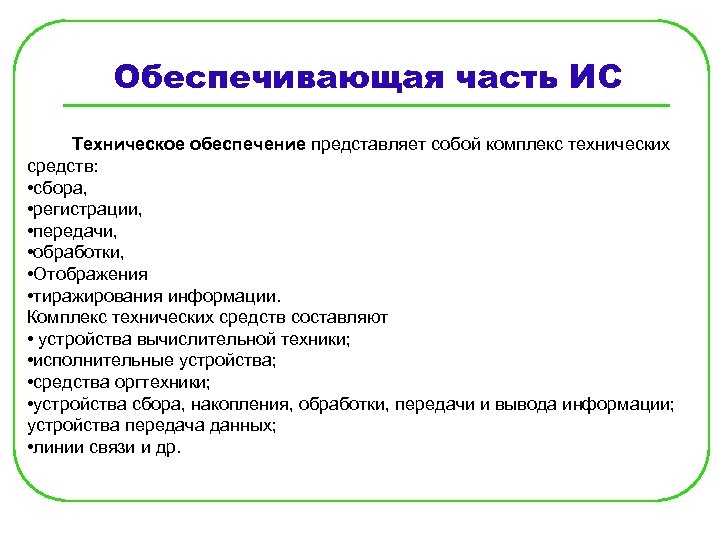 Обеспечивающая часть ИС

Техническое обеспечение представляет собой комплекс технических средств:
•сбора,
•регистрации,
•передачи,
•обработки,
•Отображения
•тиражирования информации.
Комплекс технических средств составляют
• устройства вычислительной техники;
•исполнительные устройства;
•средства оргтехники;
•устройства сбора, накопления, обработки, передачи и вывода информации; устройства передача данных;
•линии связи и др.